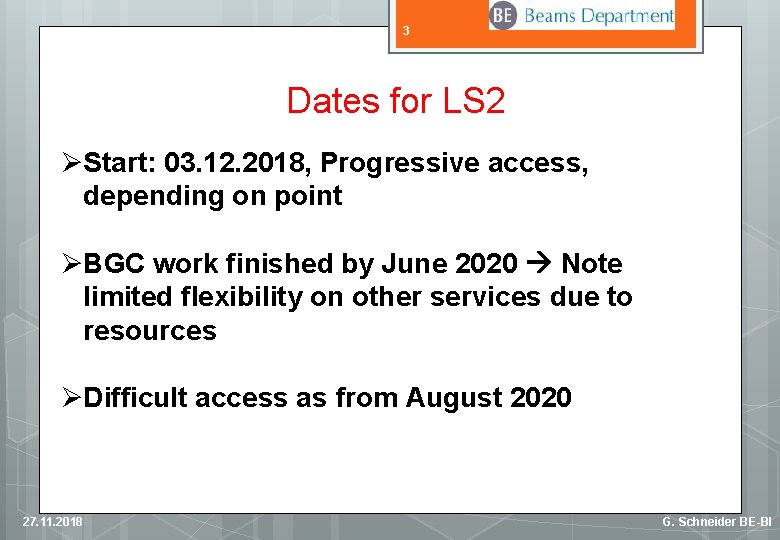 3

BE Beams Department

Dates for LS2

➢Start: 03.12.2018, Progressive access, depending on point

➢BGC work finished by June 2020 → Note limited flexibility on other services due to resources

➢Difficult access as from August 2020

27.11.2018

G. Schneider BE-BI